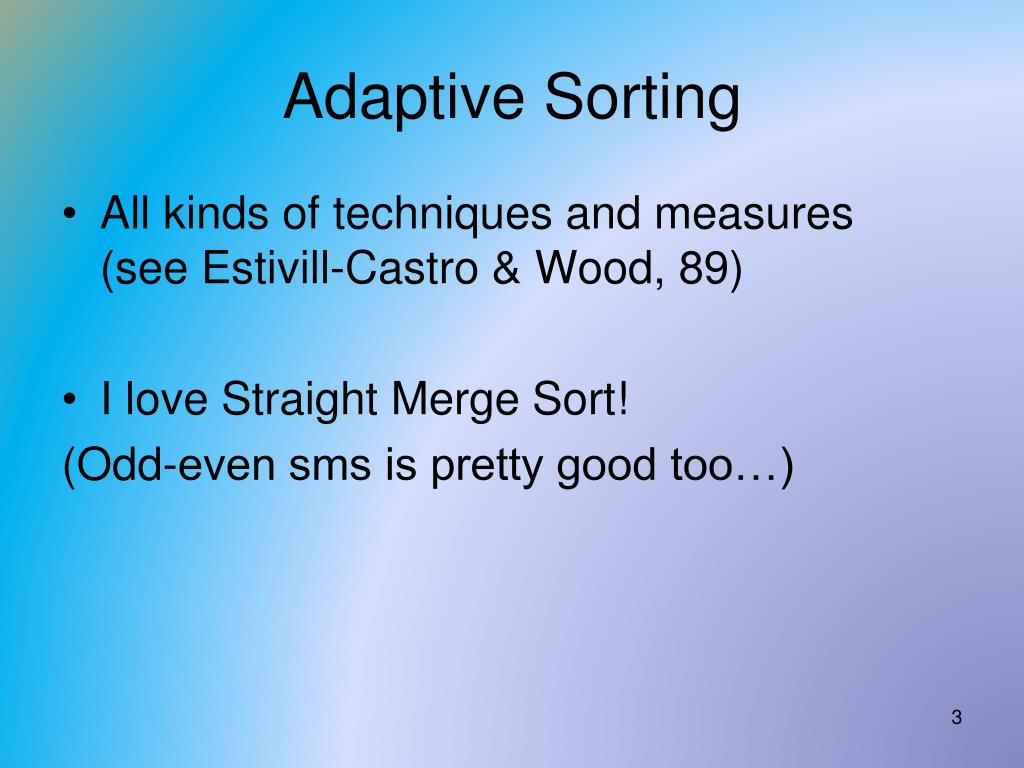 Adaptive Sorting

• All kinds of techniques and measures (see Estivill-Castro & Wood, 89)

• I love Straight Merge Sort!
(Odd-even sms is pretty good too…)

3